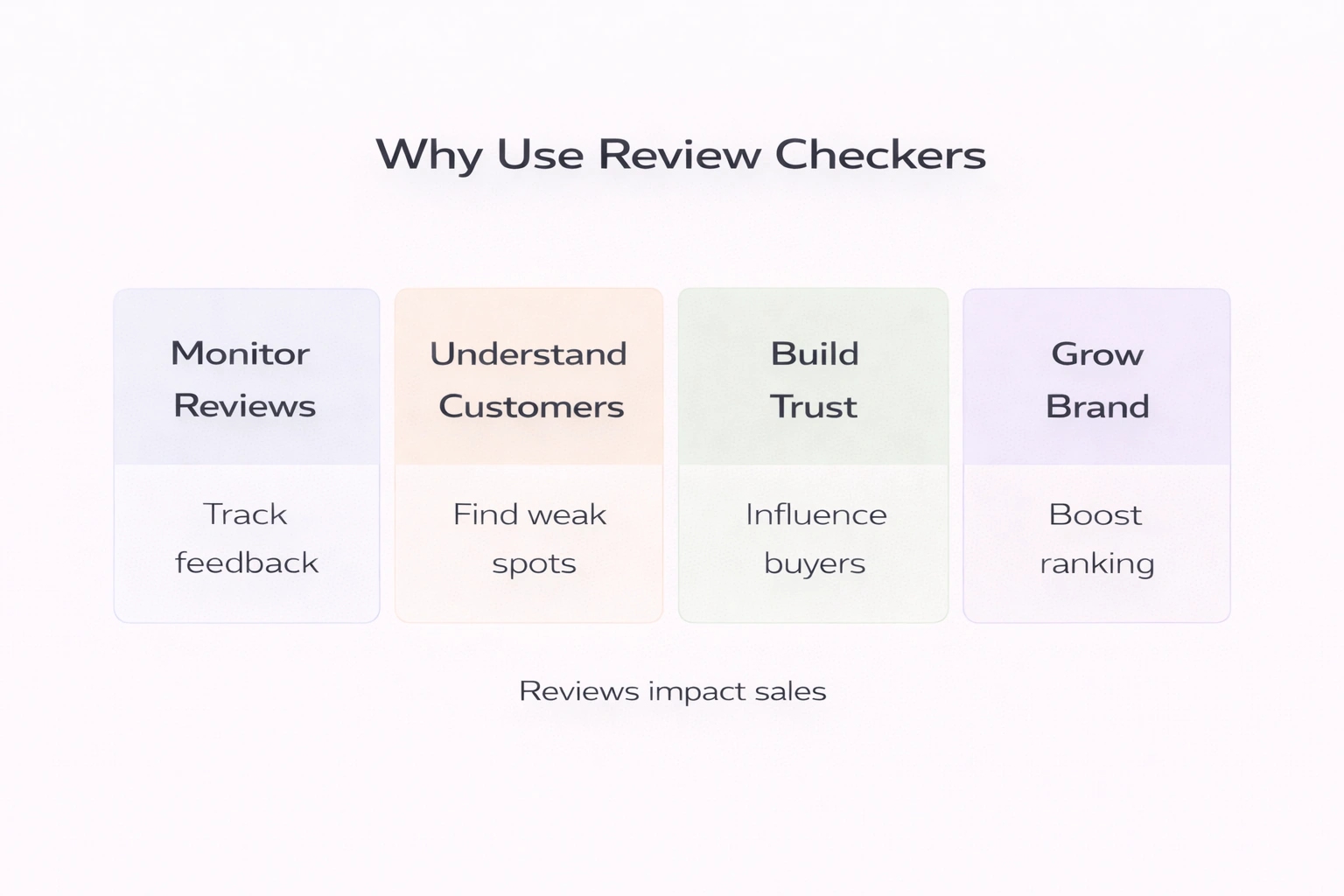 Why Use Review Checkers

Monitor Reviews

Track feedback

Understand Customers

Find weak spots

Build Trust

Influence buyers

Grow Brand

Boost ranking

Reviews impact sales